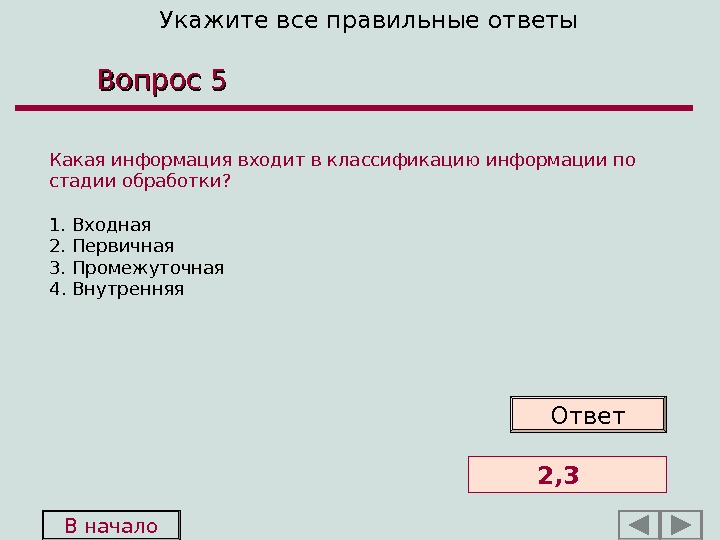 Укажите все правильные ответы

Вопрос 5

Какая информация входит в классификацию информации по стадии обработки?

1. Входная
2. Первичная
3. Промежуточная
4. Внутренняя

Ответ

2,3

В начало